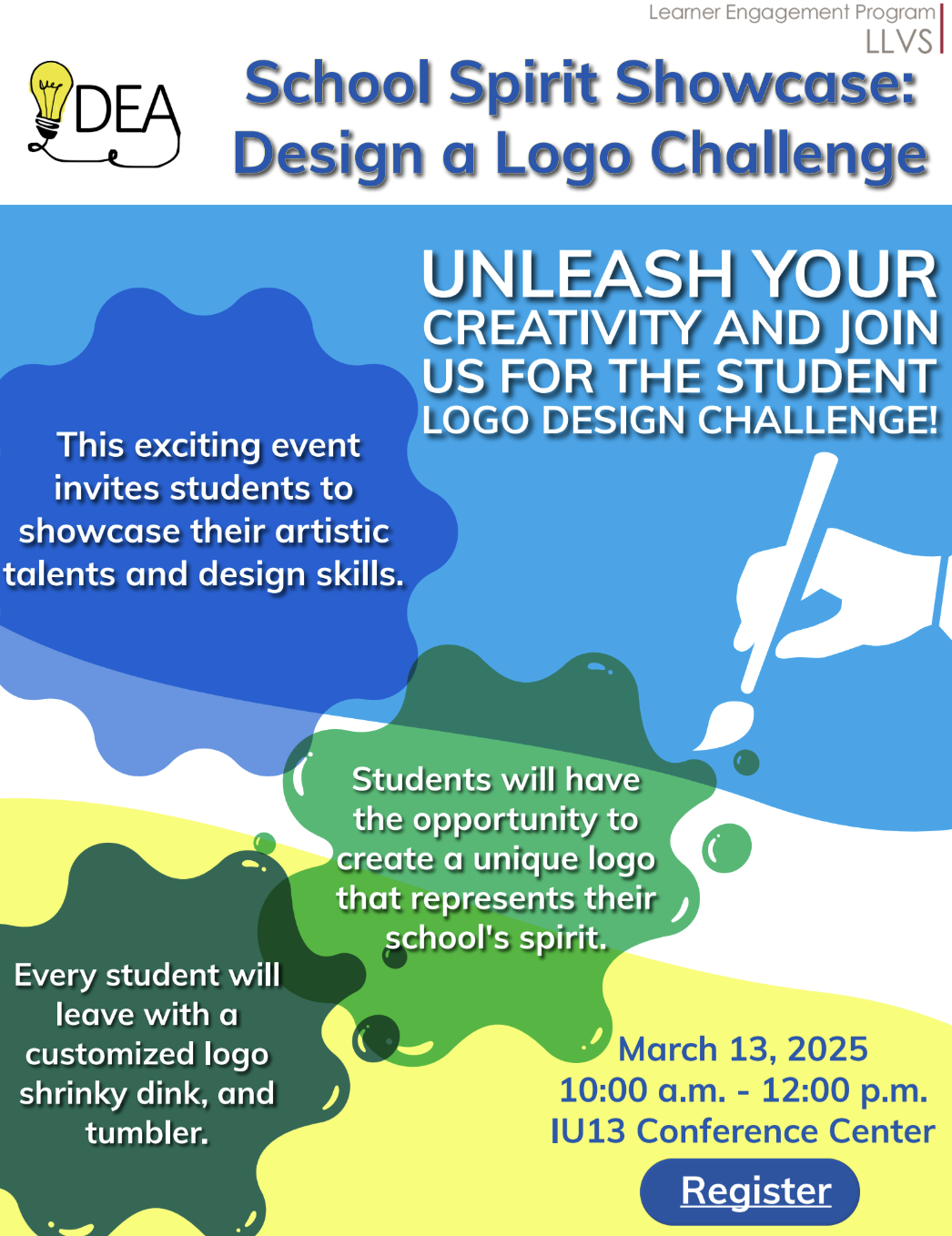 Learner Engagement Program
LLVS

IDEA

School Spirit Showcase: Design a Logo Challenge

UNLEASH YOUR CREATIVITY AND JOIN US FOR THE STUDENT LOGO DESIGN CHALLENGE!

This exciting event invites students to showcase their artistic talents and design skills.

Students will have the opportunity to create a unique logo that represents their school's spirit.

Every student will leave with a customized logo shrinky dink, and tumbler.

March 13, 2025
10:00 a.m. - 12:00 p.m.
IU13 Conference Center

Register